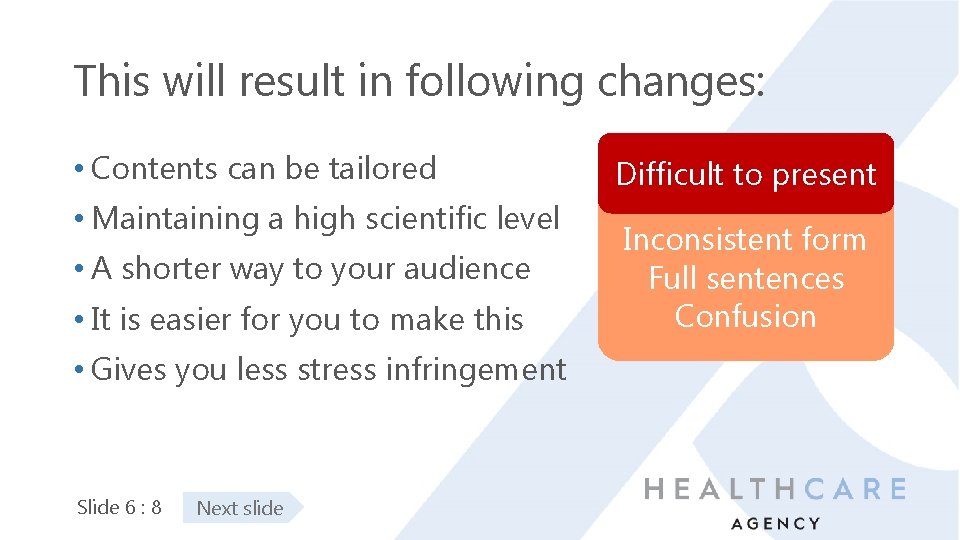 This will result in following changes:

• Contents can be tailored
• Maintaining a high scientific level
• A shorter way to your audience
• It is easier for you to make this
• Gives you less stress infringement

Difficult to present

Inconsistent form
Full sentences
Confusion

Slide 6 : 8

Next slide

HEALTHCARE
AGENCY